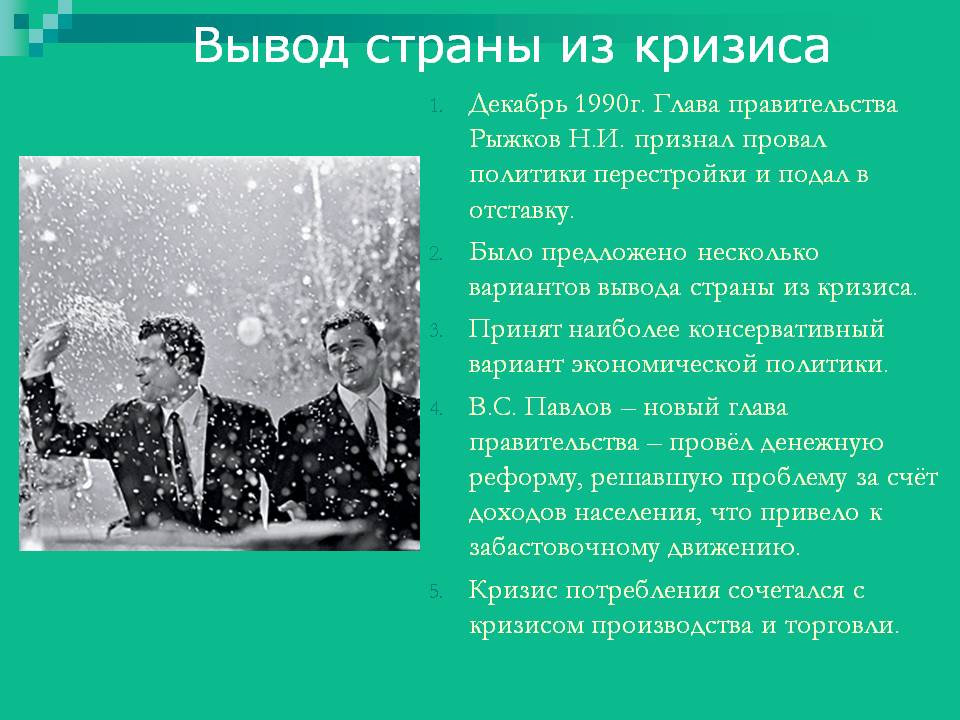 Вывод страны из кризиса

1. Декабрь 1990г. Глава правительства Рыжков Н.И. признал провал политики перестройки и подал в отставку.
2. Было предложено несколько вариантов вывода страны из кризиса.
3. Принят наиболее консервативный вариант экономической политики.
4. В.С. Павлов – новый глава правительства – провёл денежную реформу, решавшую проблему за счёт доходов населения, что привело к забастовочному движению.
5. Кризис потребления сочетался с кризисом производства и торговли.